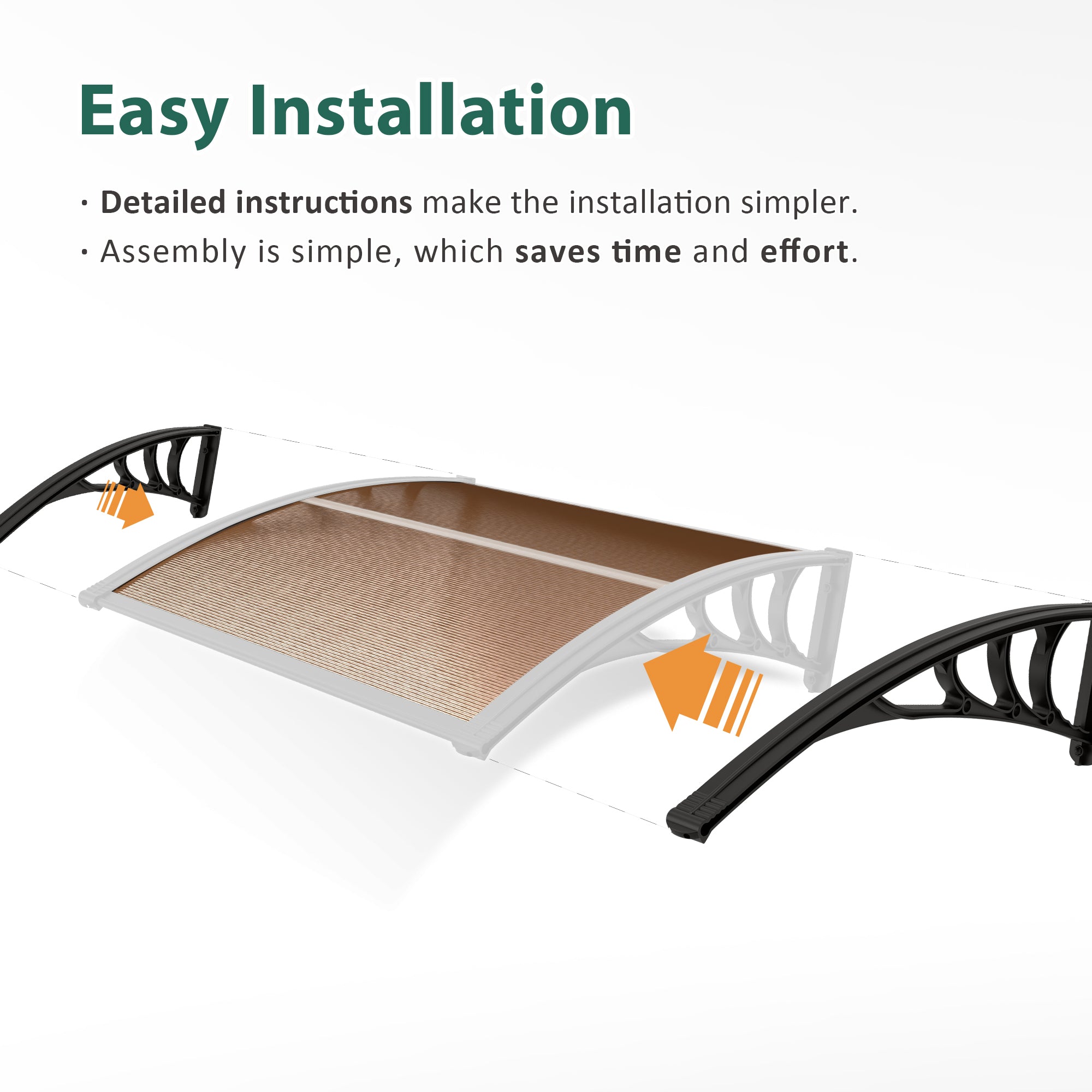 Easy Installation

· Detailed instructions make the installation simpler.

· Assembly is simple, which saves time and effort.